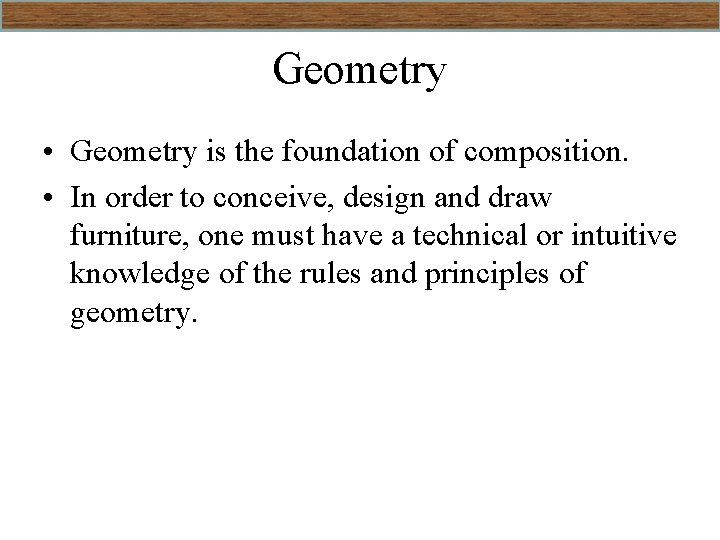 Geometry

• Geometry is the foundation of composition.
• In order to conceive, design and draw furniture, one must have a technical or intuitive knowledge of the rules and principles of geometry.